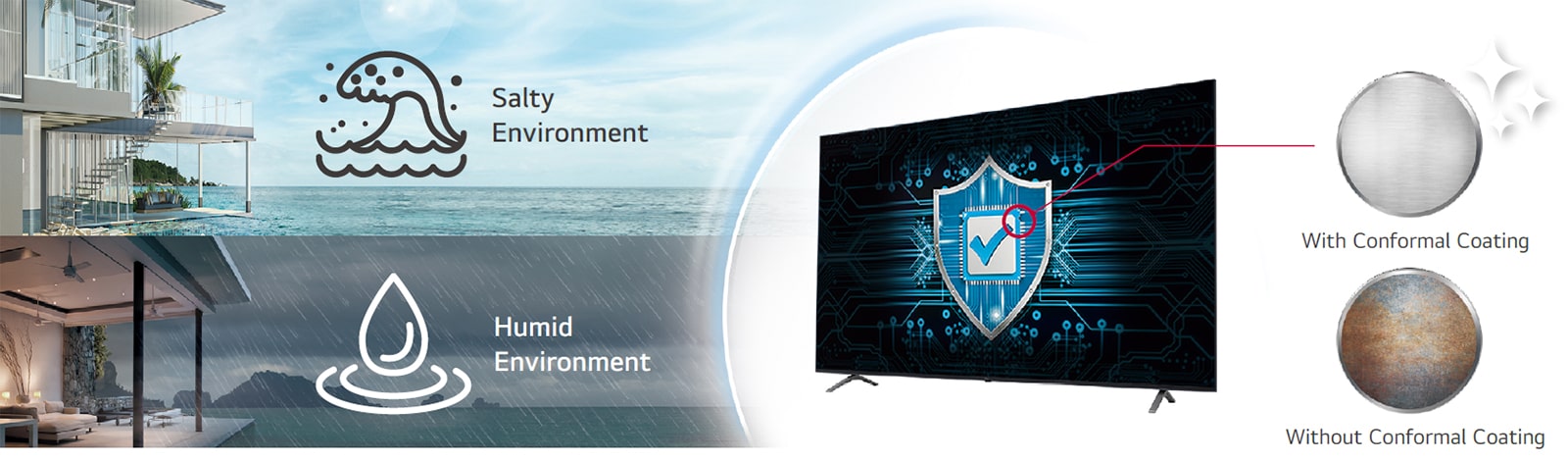 Salty Environment

Humid Environment

With Conformal Coating

Without Conformal Coating